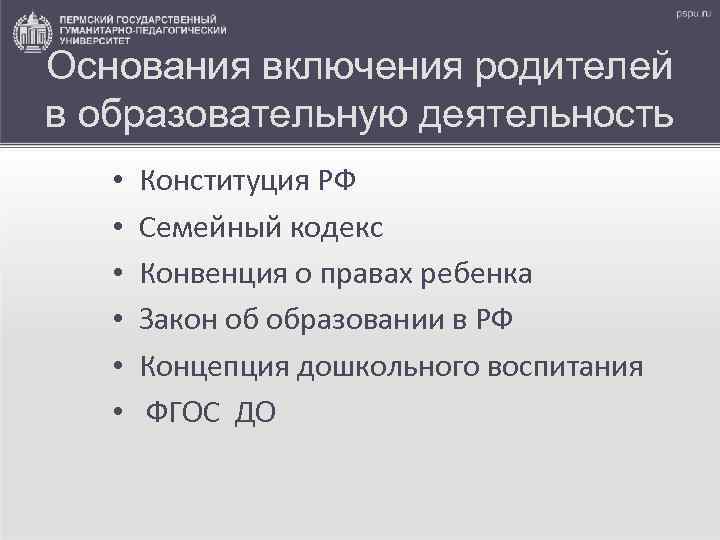 ПЕРМСКИЙ ГОСУДАРСТВЕННЫЙ ГУМАНИТАРНО-ПЕДАГОГИЧЕСКИЙ УНИВЕРСИТЕТ

pspu.ru

Основания включения родителей в образовательную деятельность

• Конституция РФ
• Семейный кодекс
• Конвенция о правах ребенка
• Закон об образовании в РФ
• Концепция дошкольного воспитания
• ФГОС ДО